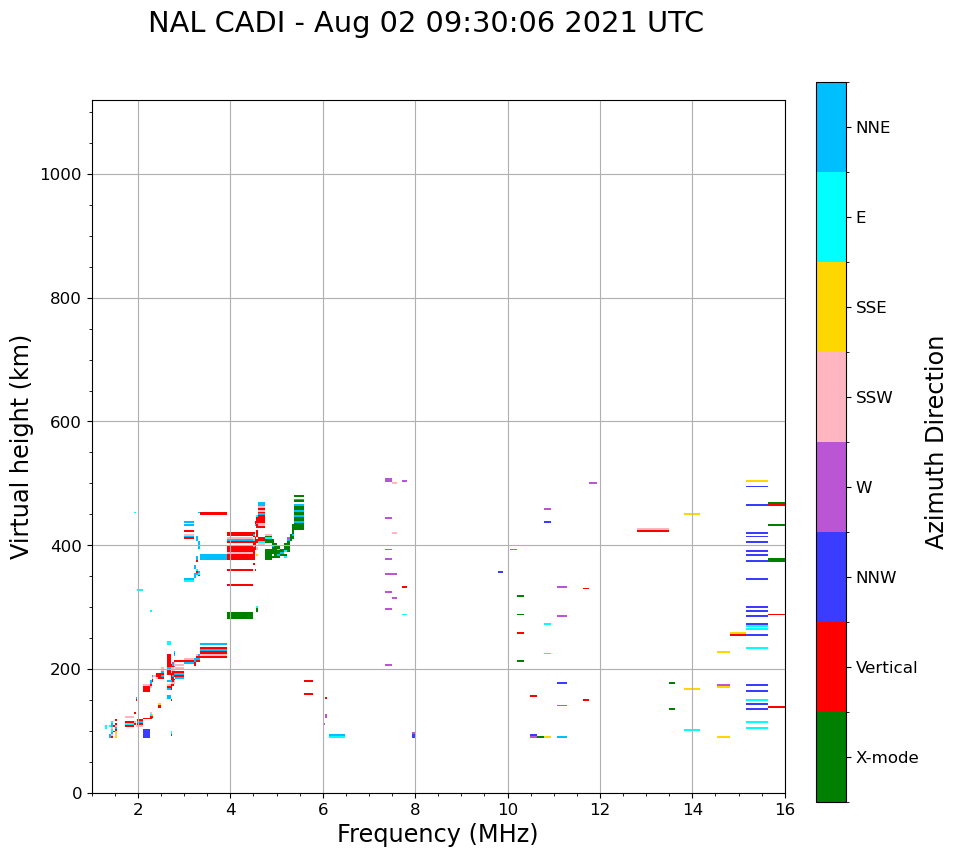 NAL CADI - Aug 02 09:30:06 2021 UTC

Virtual height (km)

1000
800
600
400
200
0

2
4
6
8
10
12
14
16

Frequency (MHz)

NNE
E
SSE
SSW
W
NNW
Vertical
X-mode

Azimuth Direction